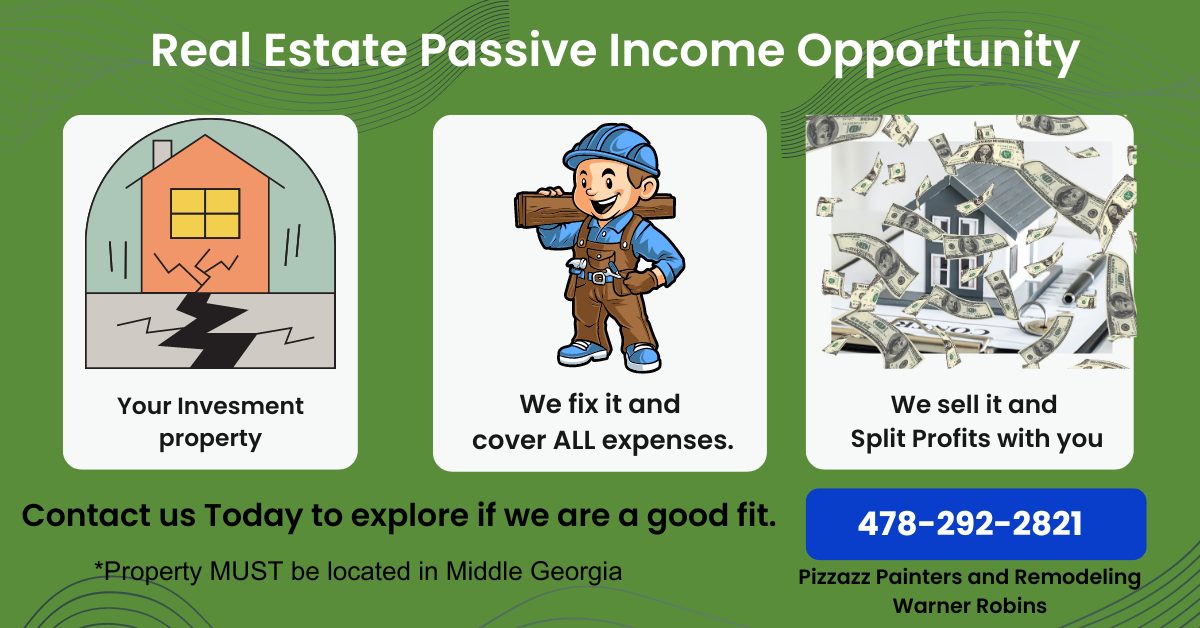 Real Estate Passive Income Opportunity

Your Invesment property

We fix it and cover ALL expenses.

We sell it and Split Profits with you

Contact us Today to explore if we are a good fit.

*Property MUST be located in Middle Georgia

478-292-2821

Pizzazz Painters and Remodeling Warner Robins